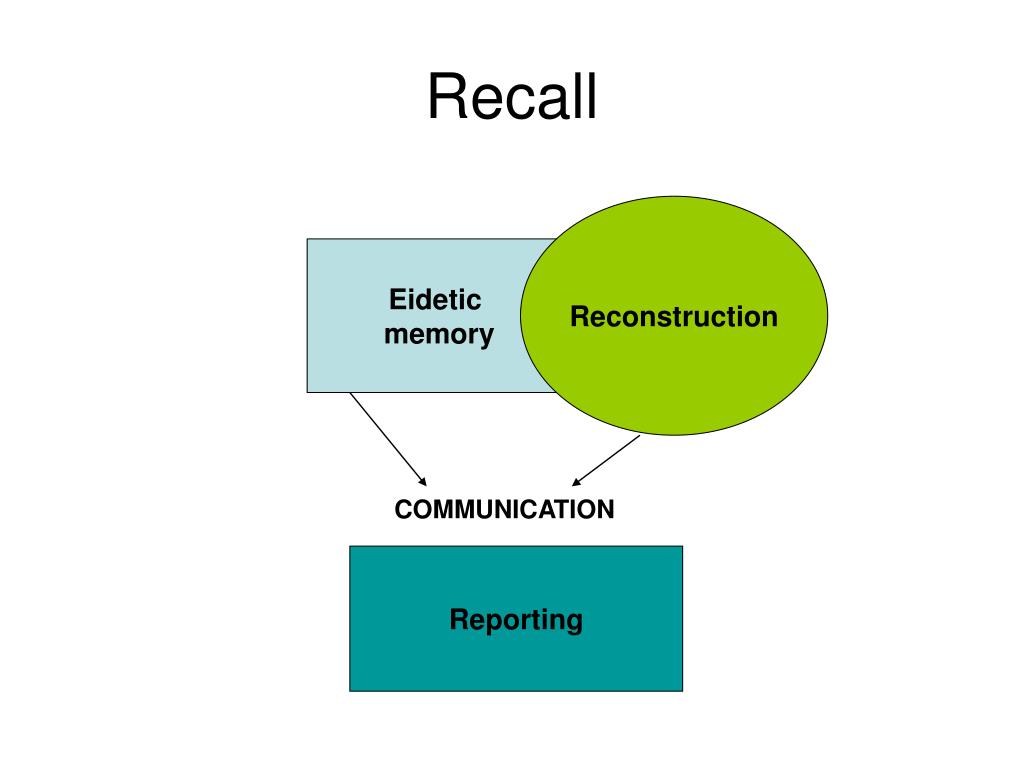 Recall

Eidetic memory

Reconstruction

COMMUNICATION

Reporting